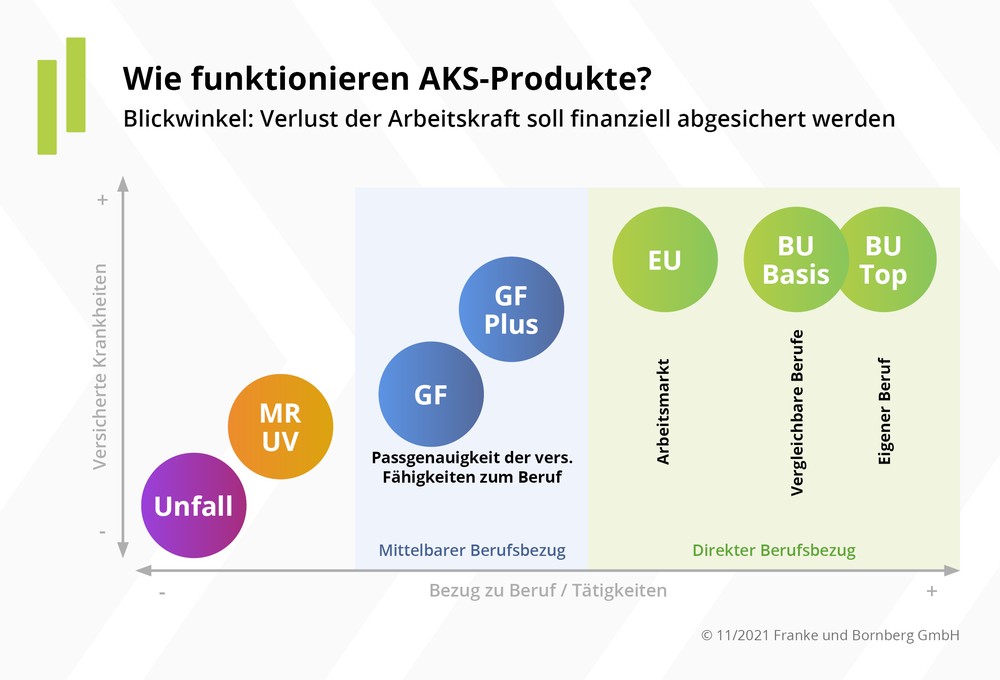 Wie funktionieren AKS-Produkte?
Blickwinkel: Verlust der Arbeitskraft soll finanziell abgesichert werden

+

Versicherte Krankheiten

-

Unfall

MR UV

GF

GF Plus

Passgenauigkeit der vers. Fähigkeiten zum Beruf

Mittelbarer Berufsbezug

EU

BU Basis

BU Top

Arbeitsmarkt

Vergleichbare Berufe

Eigener Beruf

Direkter Berufsbezug

-

Bezug zu Beruf / Tätigkeiten

+

© 11/2021 Franke und Bornberg GmbH